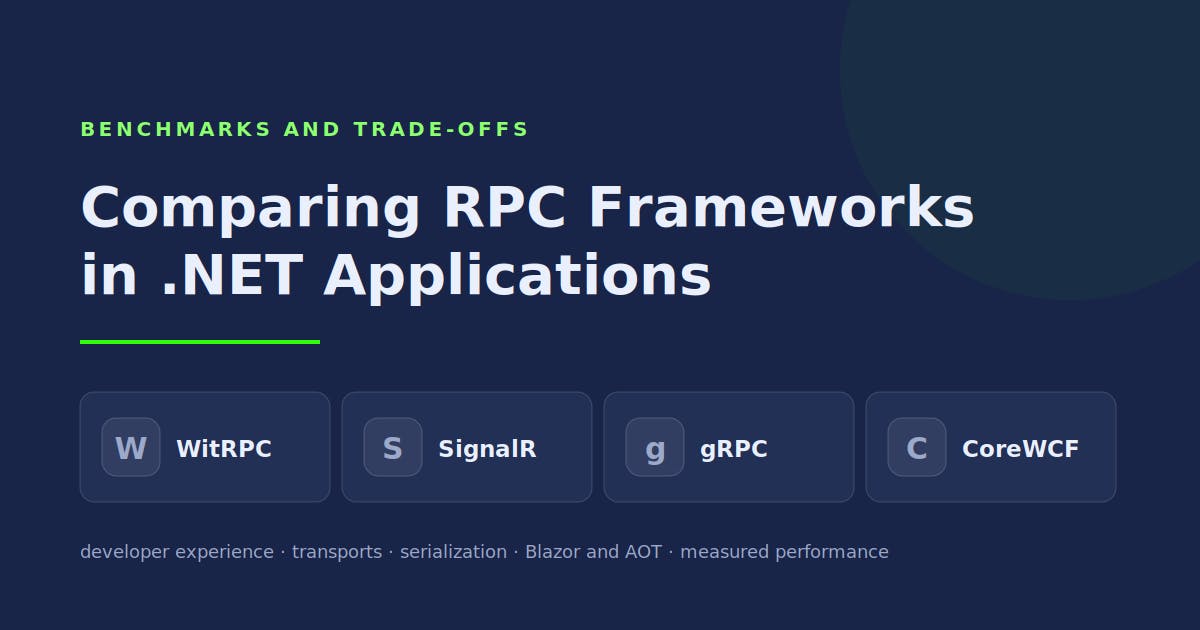 BENCHMARKS AND TRADE-OFFS

Comparing RPC Frameworks in .NET Applications

W WitRPC

S SignalR

g gRPC

C CoreWCF

developer experience · transports · serialization · Blazor and AOT · measured performance